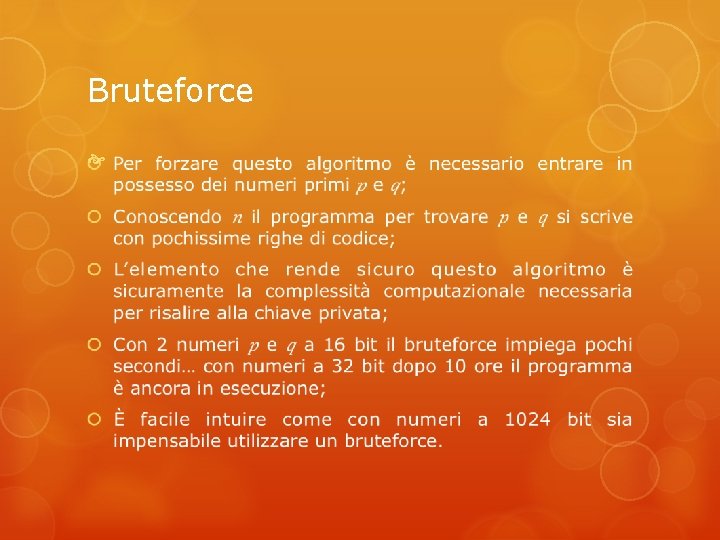 Bruteforce

Per forzare questo algoritmo è necessario entrare in possesso dei numeri primi $p$ e $q$;

Conoscendo $n$ il programma per trovare $p$ e $q$ si scrive con pochissime righe di codice;

L'elemento che rende sicuro questo algoritmo è sicuramente la complessità computazionale necessaria per risalire alla chiave privata;

Con 2 numeri $p$ e $q$ a 16 bit il bruteforce impiega pochi secondi… con numeri a 32 bit dopo 10 ore il programma è ancora in esecuzione;

È facile intuire come con numeri a 1024 bit sia impensabile utilizzare un bruteforce.